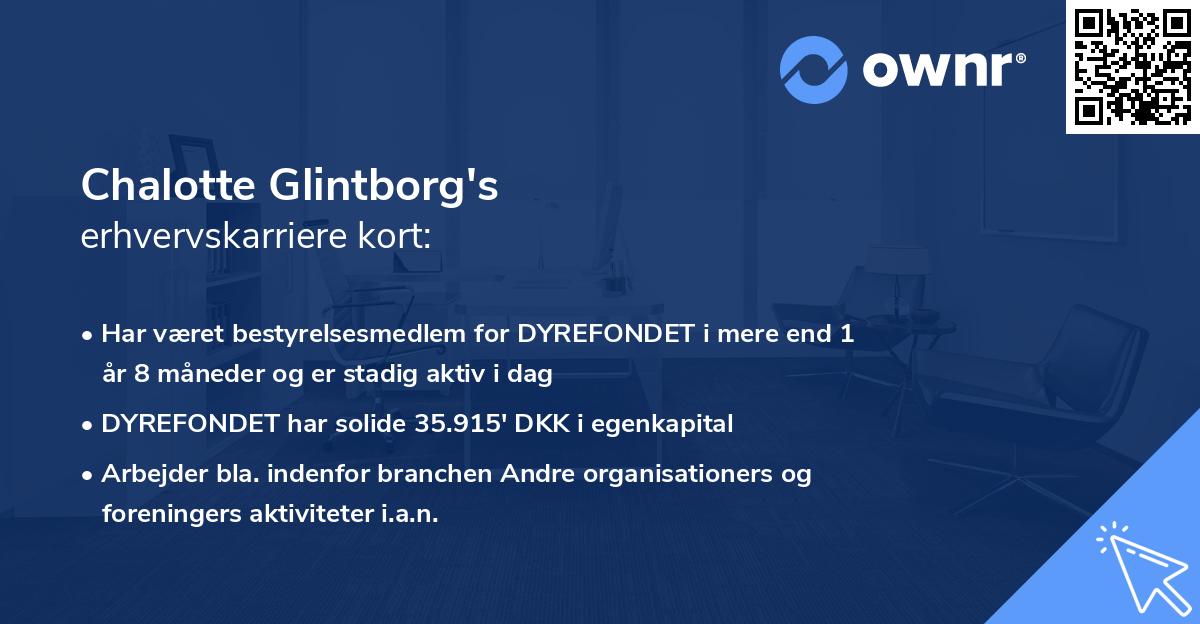 ownr®

Chalotte Glintborg's
erhvervskarriere kort:

• Har været bestyrelsesmedlem for DYREFONDET i mere end 1 år 8 måneder og er stadig aktiv i dag

• DYREFONDET har solide 35.915' DKK i egenkapital

• Arbejder bla. indenfor branchen Andre organisationers og foreningers aktiviteter i.a.n.